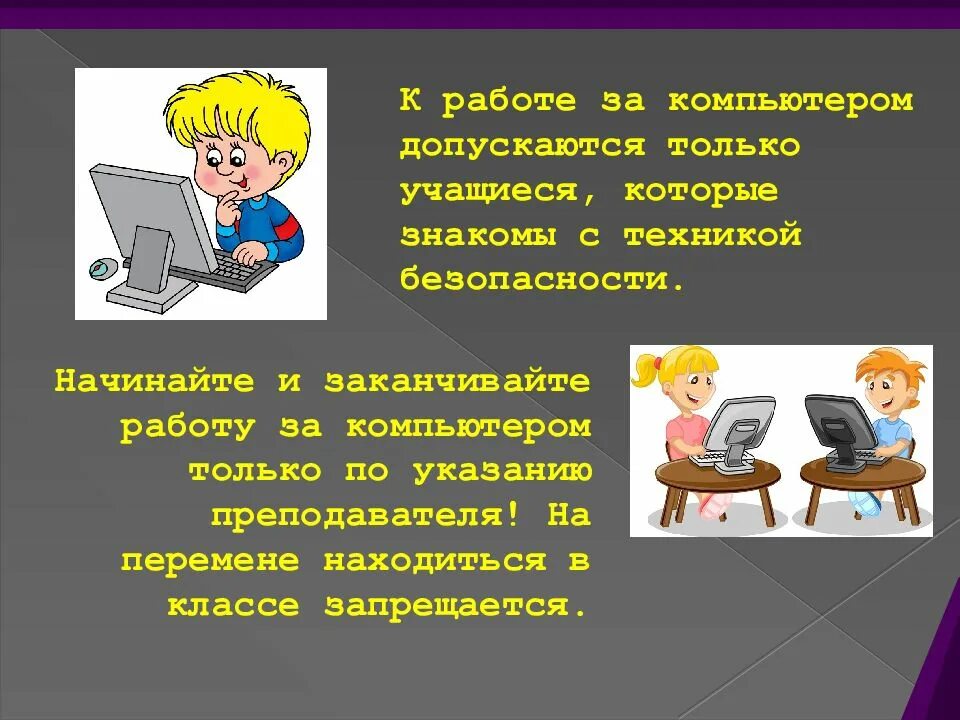 К работе за компьютером допускаются только учащиеся, которые знакомы с техникой безопасности.

Начинайте и заканчивайте работу за компьютером только по указанию преподавателя! На перемене находиться в классе запрещается.